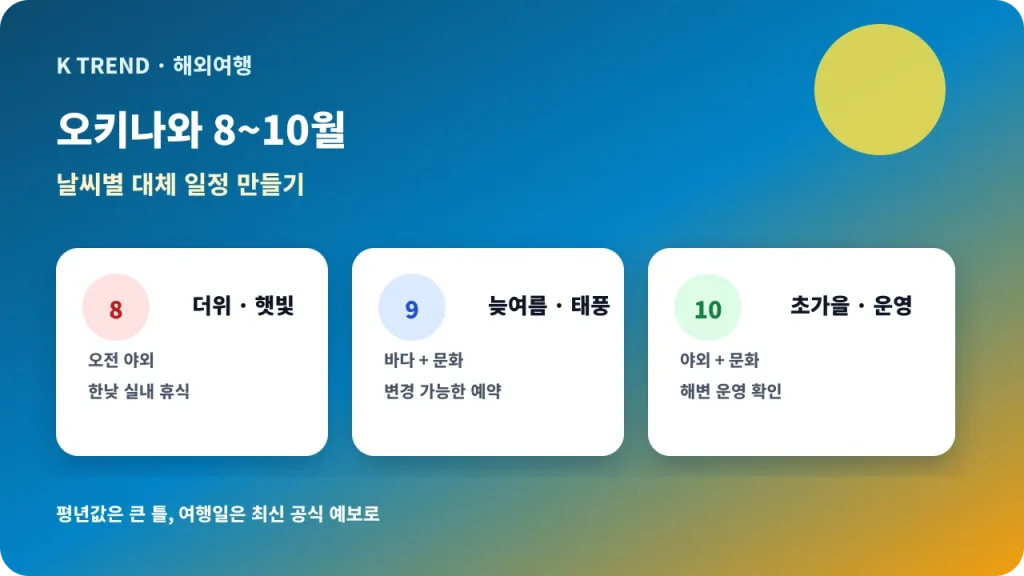 K TREND · 해외여행

오키나와 8~10월

날씨별 대체 일정 만들기

8

더위 · 햇빛

오전 야외

한낮 실내 휴식

9

늦여름 · 태풍

바다 + 문화

변경 가능한 예약

10

초가을 · 운영

야외 + 문화

해변 운영 확인

평년값은 큰 틀, 여행일은 최신 공식 예보로